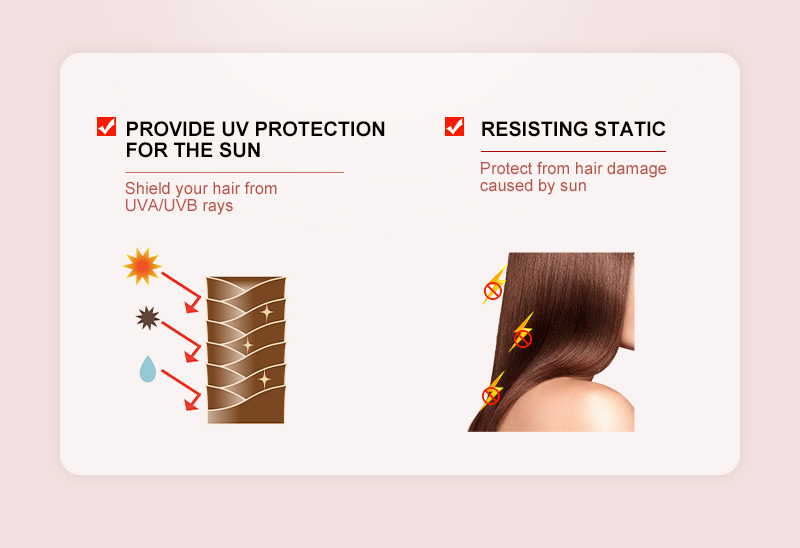 PROVIDE UV PROTECTION FOR THE SUN

Shield your hair from UVA/UVB rays

RESISTING STATIC

Protect from hair damage caused by sun